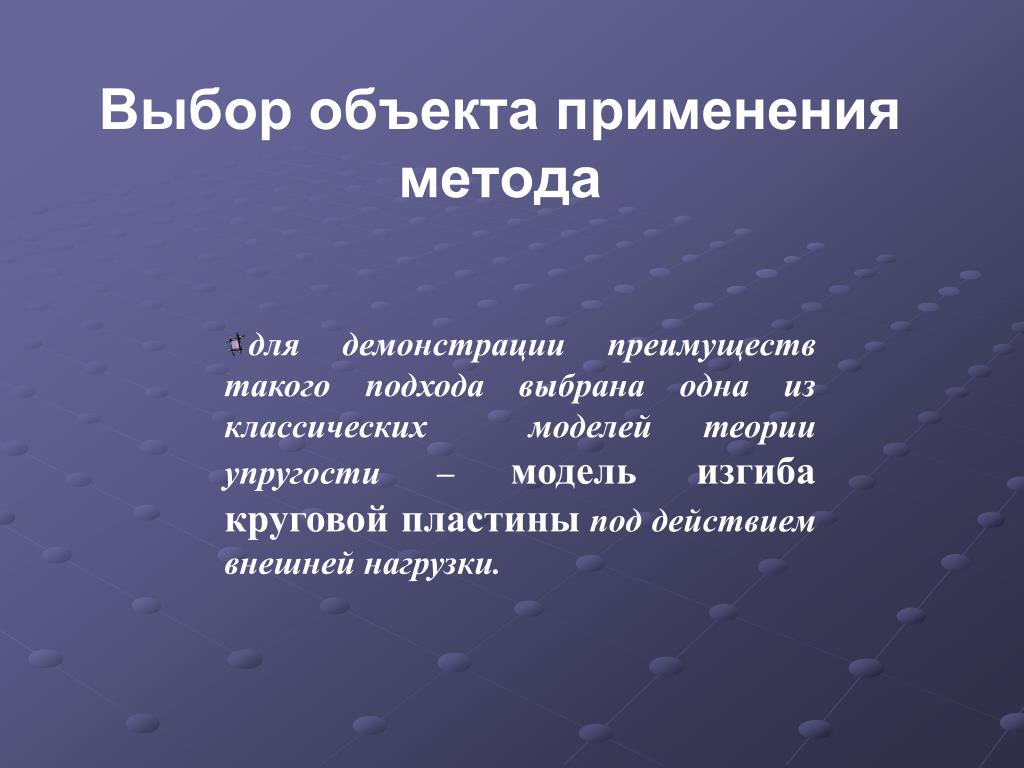 Выбор объекта применения метода

для демонстрации преимуществ такого подхода выбрана одна из классических моделей теории упругости – модель изгиба круговой пластины под действием внешней нагрузки.